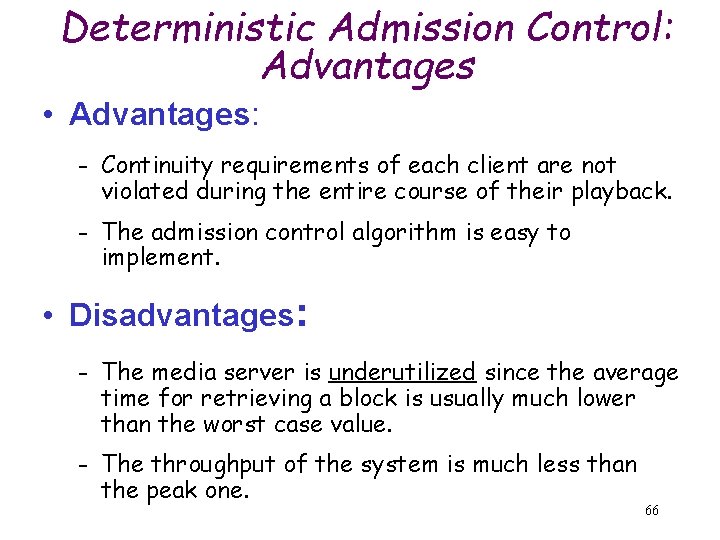 Deterministic Admission Control: Advantages

• Advantages:

– Continuity requirements of each client are not violated during the entire course of their playback.

– The admission control algorithm is easy to implement.

• Disadvantages:

– The media server is underutilized since the average time for retrieving a block is usually much lower than the worst case value.

– The throughput of the system is much less than the peak one.

66